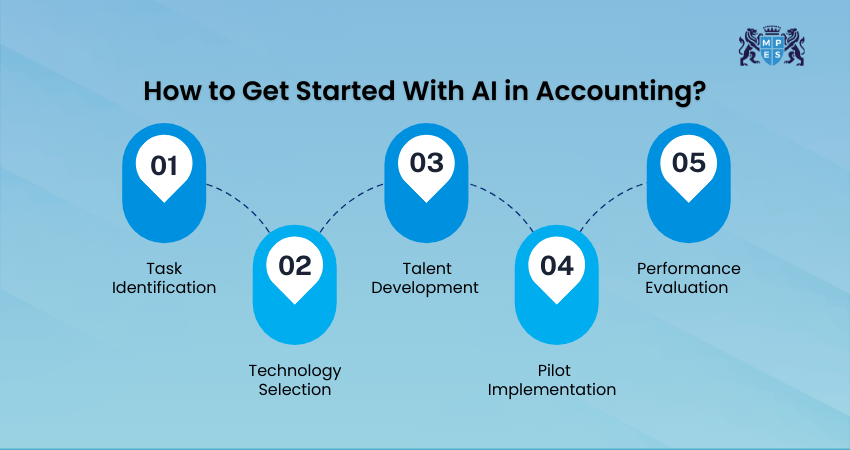 M P E S

How to Get Started With AI in Accounting?

01

Task Identification

02

Technology Selection

03

Talent Development

04

Pilot Implementation

05

Performance Evaluation